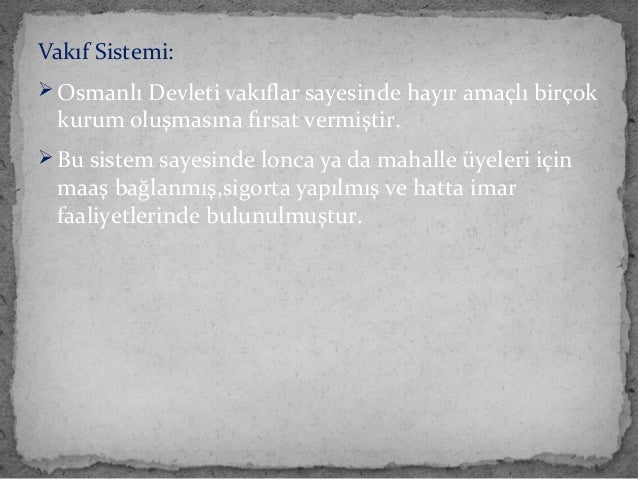 Vakıf Sistemi:

➢ Osmanlı Devleti vakıflar sayesinde hayır amaçlı birçok kurum oluşmasına fırsat vermiştir.

➢ Bu sistem sayesinde lonca ya da mahalle üyeleri için maaş bağlanmış,sigorta yapılmış ve hatta imar faaliyetlerinde bulunulmuştur.